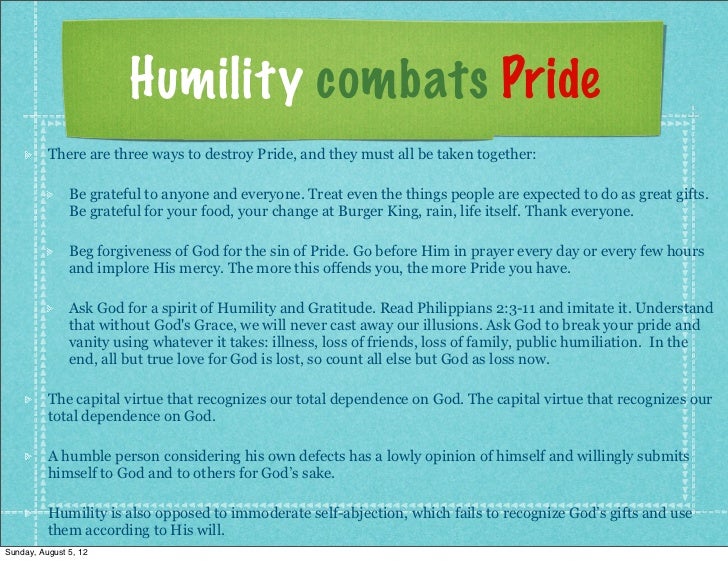 Humility combats Pride

There are three ways to destroy Pride, and they must all be taken together:

Be grateful to anyone and everyone. Treat even the things people are expected to do as great gifts. Be grateful for your food, your change at Burger King, rain, life itself. Thank everyone.

Beg forgiveness of God for the sin of Pride. Go before Him in prayer every day or every few hours and implore His mercy. The more this offends you, the more Pride you have.

Ask God for a spirit of Humility and Gratitude. Read Philippians 2:3-11 and imitate it. Understand that without God's Grace, we will never cast away our illusions. Ask God to break your pride and vanity using whatever it takes: illness, loss of friends, loss of family, public humiliation. In the end, all but true love for God is lost, so count all else but God as loss now.

The capital virtue that recognizes our total dependence on God. The capital virtue that recognizes our total dependence on God.

A humble person considering his own defects has a lowly opinion of himself and willingly submits himself to God and to others for God's sake.

Humility is also opposed to immoderate self-abjection, which fails to recognize God's gifts and use them according to His will.

Sunday, August 5, 12